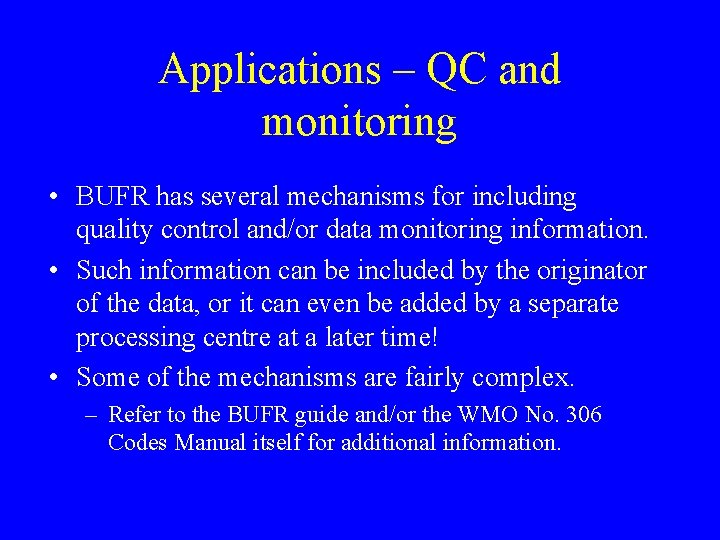 Applications – QC and monitoring

• BUFR has several mechanisms for including quality control and/or data monitoring information.
• Such information can be included by the originator of the data, or it can even be added by a separate processing centre at a later time!
• Some of the mechanisms are fairly complex.
– Refer to the BUFR guide and/or the WMO No. 306 Codes Manual itself for additional information.